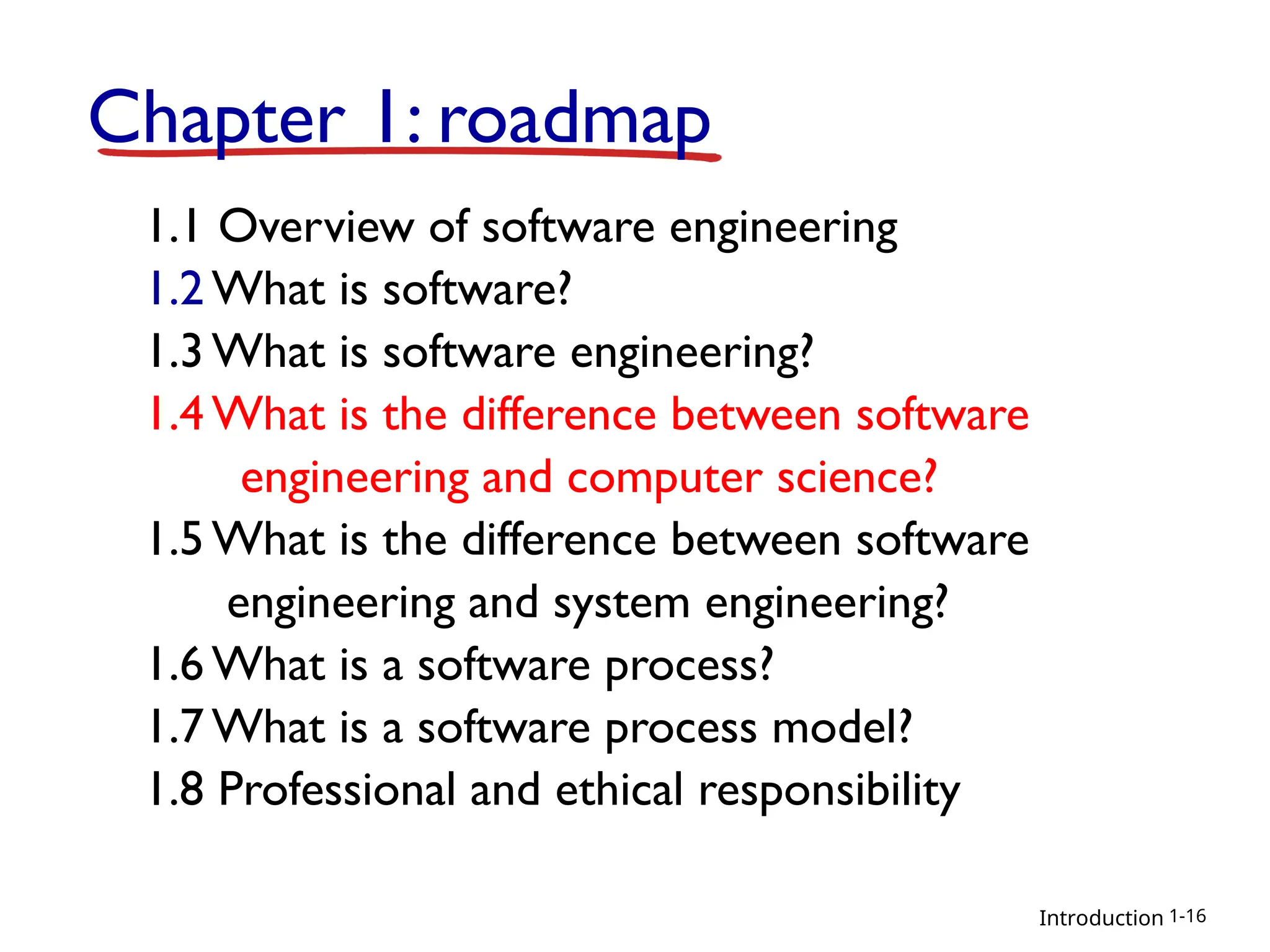 Chapter 1: roadmap

1.1 Overview of software engineering
1.2 What is software?
1.3 What is software engineering?
1.4 What is the difference between software engineering and computer science?
1.5 What is the difference between software engineering and system engineering?
1.6 What is a software process?
1.7 What is a software process model?
1.8 Professional and ethical responsibility

Introduction 1-16